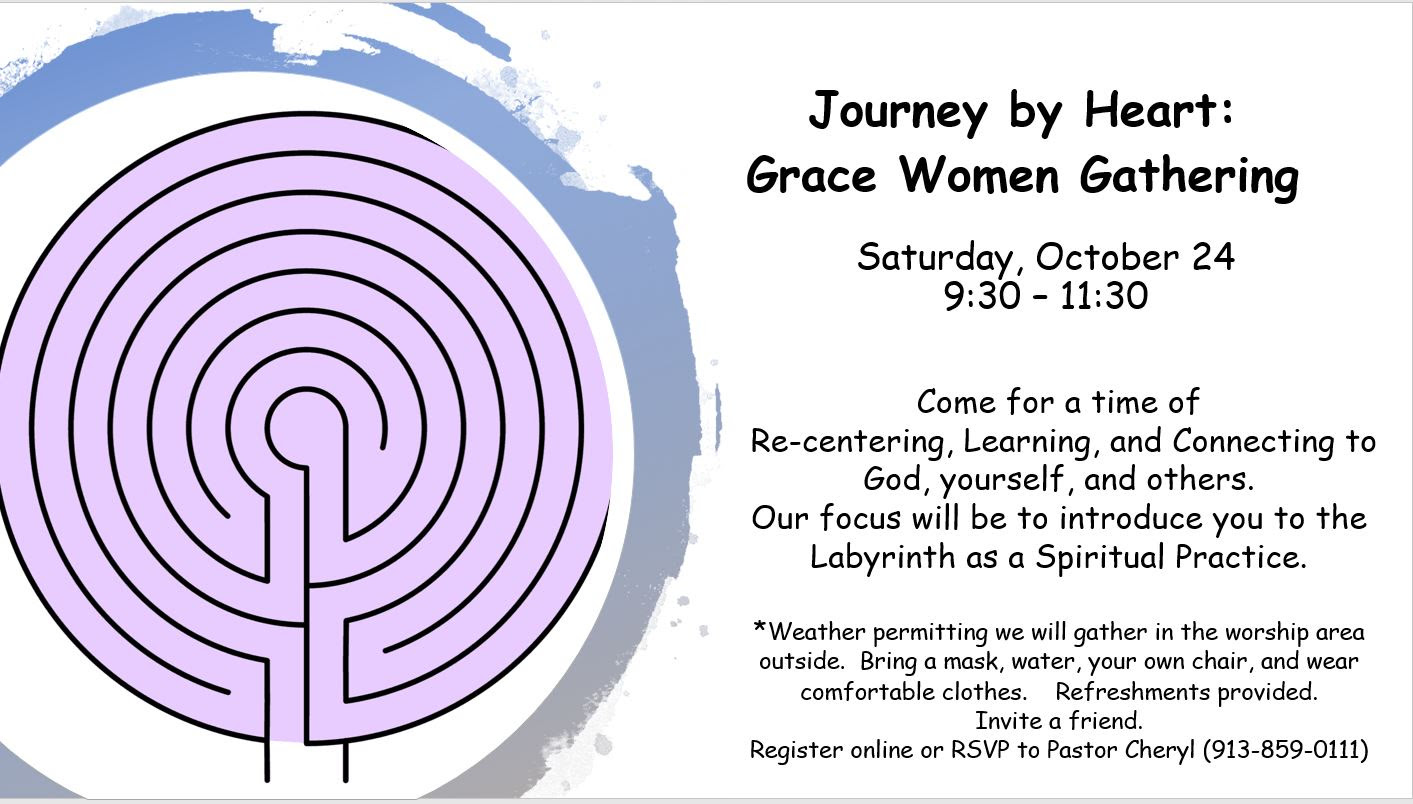 Journey by Heart:
Grace Women Gathering

Saturday, October 24
9:30 – 11:30

Come for a time of
Re-centering, Learning, and Connecting to God, yourself, and others.
Our focus will be to introduce you to the Labyrinth as a Spiritual Practice.

*Weather permitting we will gather in the worship area outside. Bring a mask, water, your own chair, and wear comfortable clothes. Refreshments provided.
Invite a friend.
Register online or RSVP to Pastor Cheryl (913-859-0111)